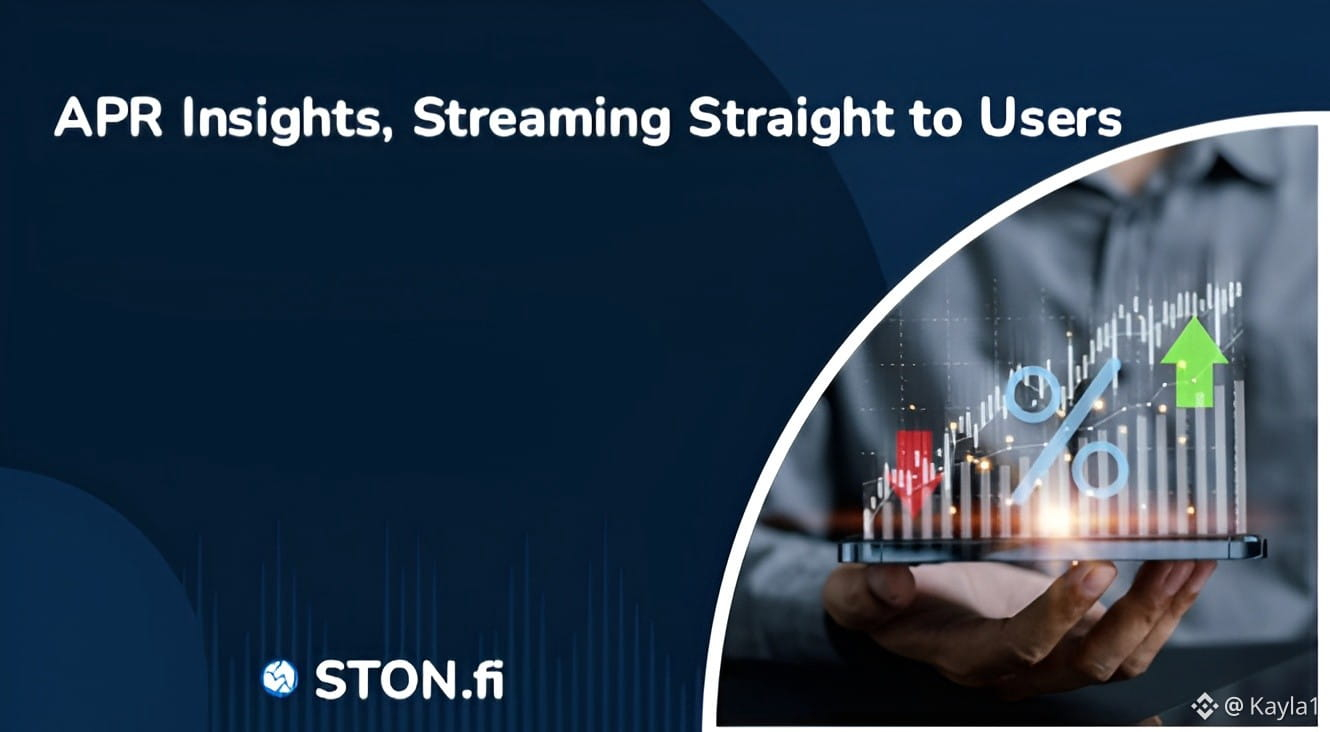 APR Insights, Streaming Straight to Users

%

STON.fi

@ Kayla1